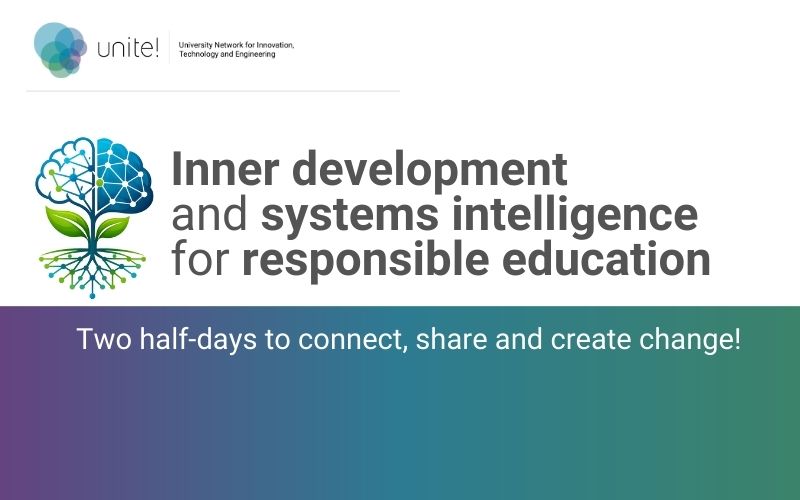 unite! University Network for Innovation, Technology and Engineering

Inner development and systems intelligence for responsible education

Two half-days to connect, share and create change!